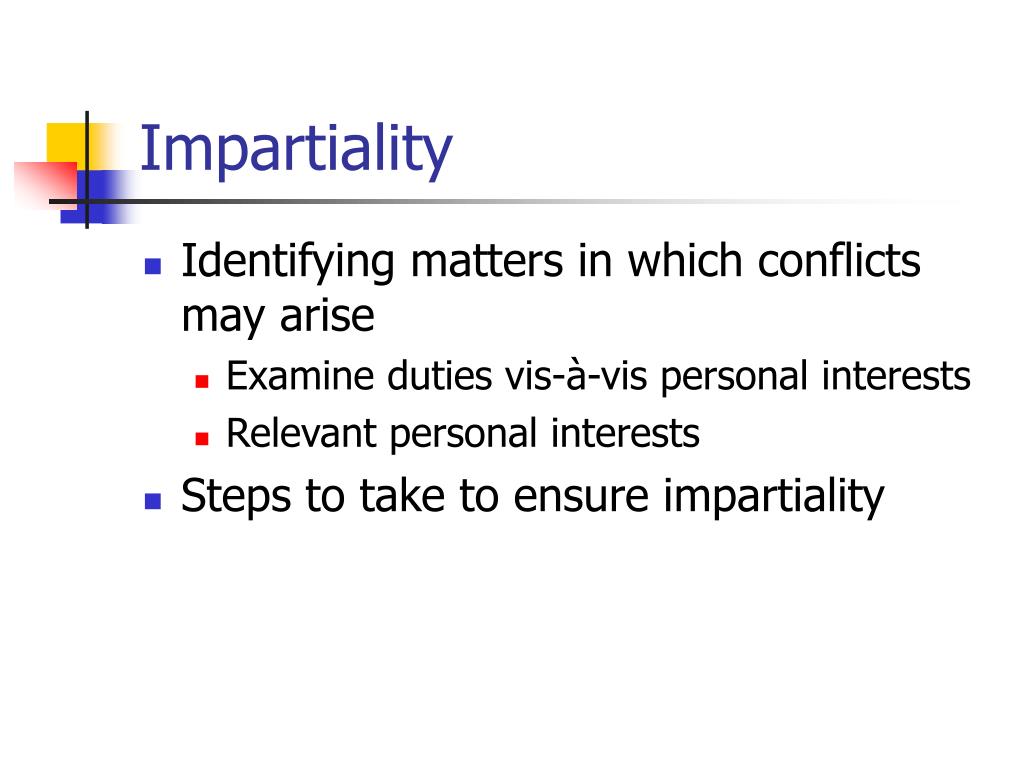 Impartiality

- Identifying matters in which conflicts may arise
  - Examine duties vis-à-vis personal interests
  - Relevant personal interests
- Steps to take to ensure impartiality